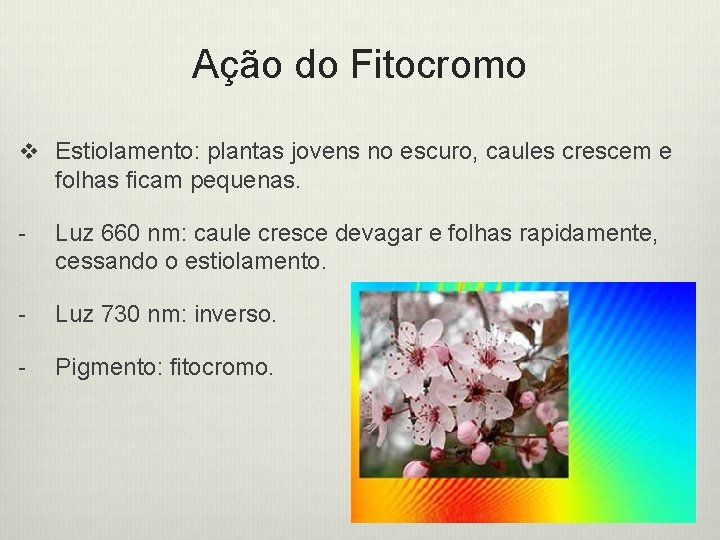 Ação do Fitocromo

❖ Estiolamento: plantas jovens no escuro, caules crescem e folhas ficam pequenas.

- Luz 660 nm: caule cresce devagar e folhas rapidamente, cessando o estiolamento.

- Luz 730 nm: inverso.

- Pigmento: fitocromo.